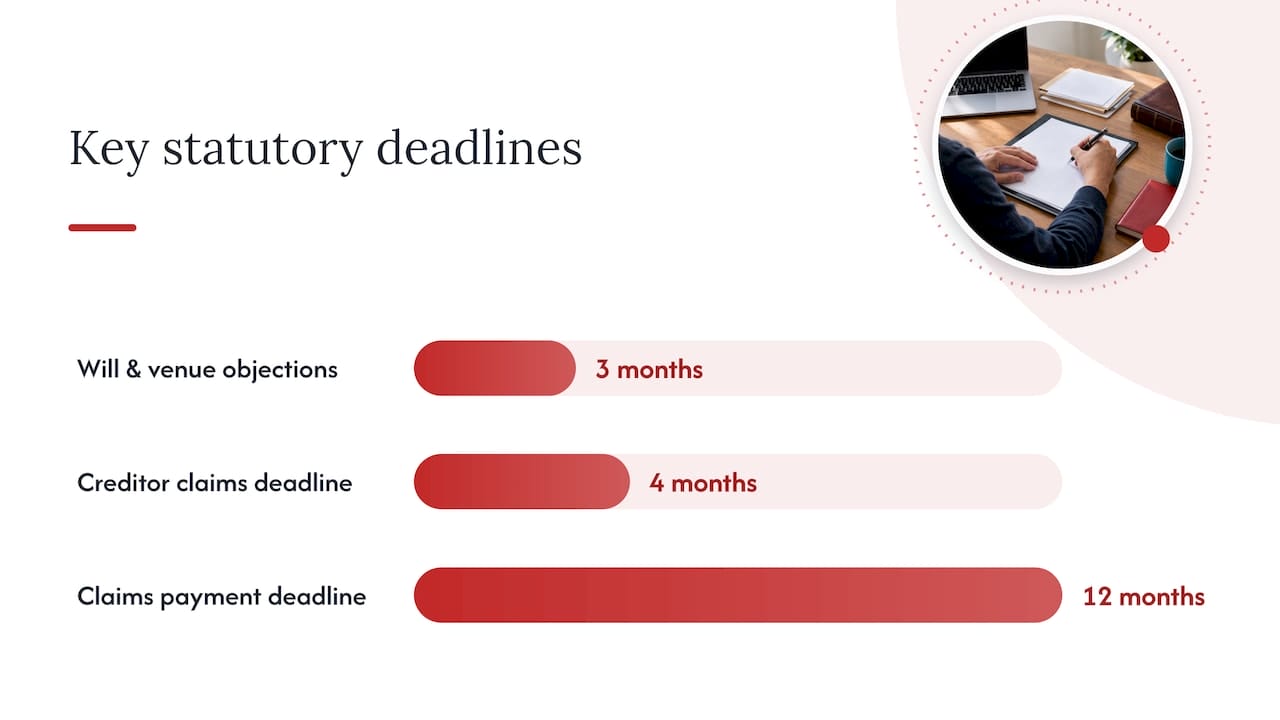 Key statutory deadlines

Will & venue objections
3 months

Creditor claims deadline
4 months

Claims payment deadline
12 months